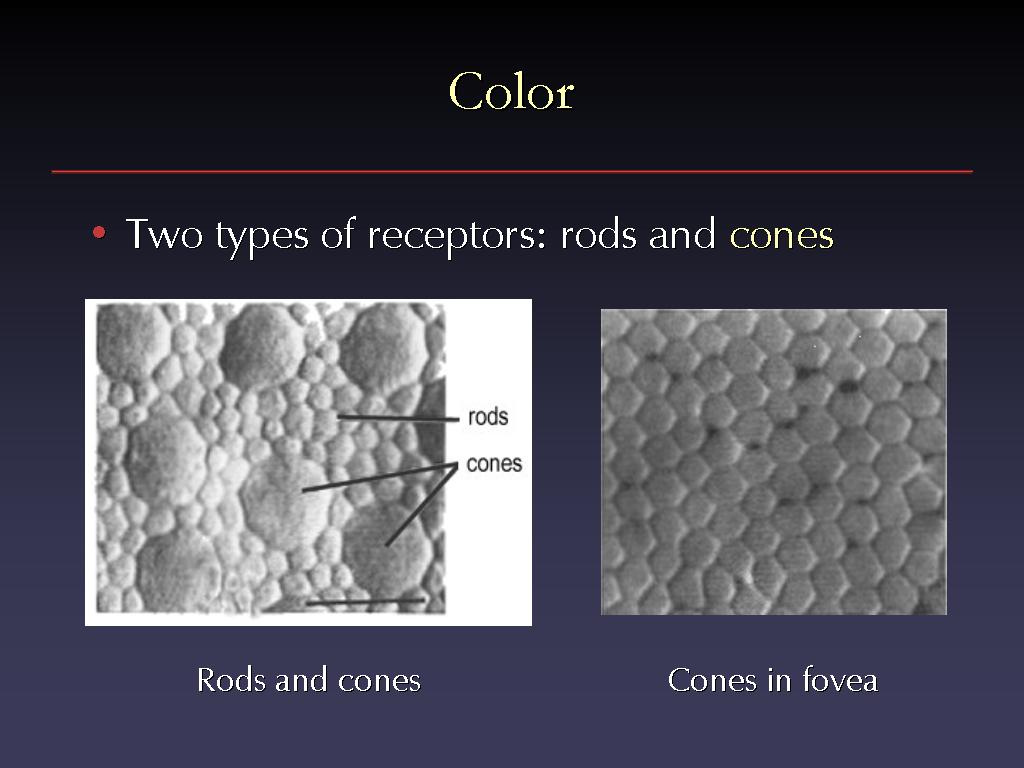 Color

• Two types of receptors: rods and cones

rods
cones

Rods and cones

Cones in fovea